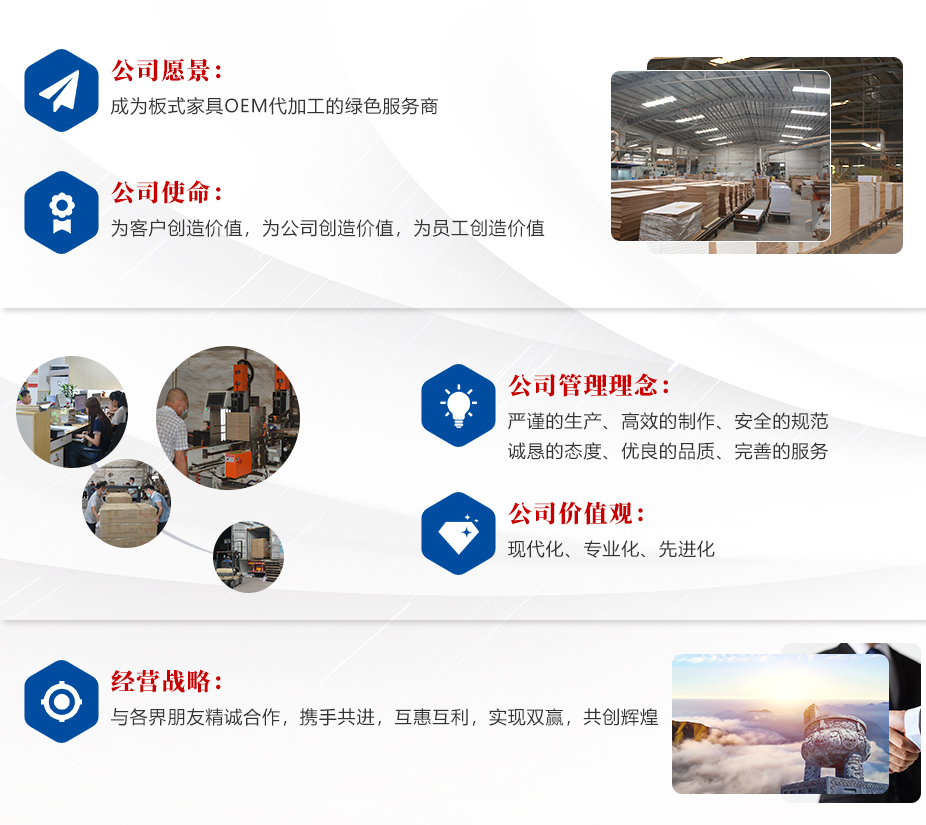 公司愿景：
成为板式家具OEM代加工的绿色服务商

公司使命：
为客户创造价值，为公司创造价值，为员工创造价值

公司管理理念：
严谨的生产、高效的制作、安全的规范
诚恳的态度、优良的品质、完善的服务

公司价值观：
现代化、专业化、先进化

经营战略：
与各界朋友精诚合作，携手共进，互惠互利，实现双赢，共创辉煌